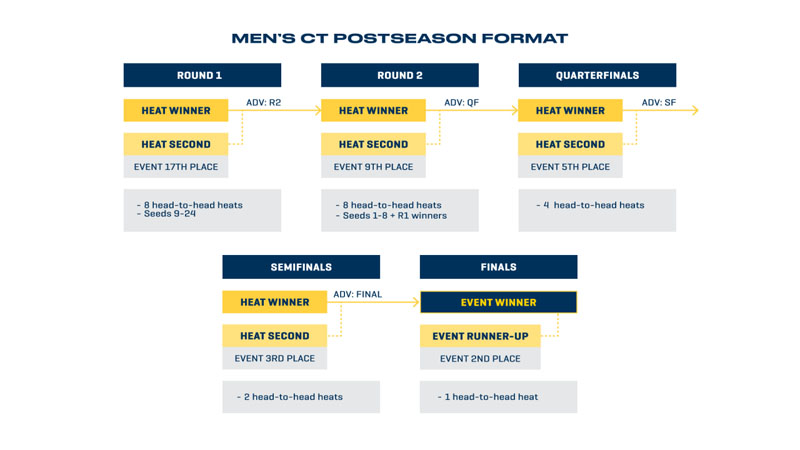 MEN'S CT POSTSEASON FORMAT

ROUND 1

HEAT WINNER

ADV: R2

HEAT SECOND

EVENT 17TH PLACE

- 8 head-to-head heats
- Seeds 9-24

ROUND 2

HEAT WINNER

ADV: QF

HEAT SECOND

EVENT 9TH PLACE

- 8 head-to-head heats
- Seeds 1-8 + R1 winners

QUARTERFINALS

HEAT WINNER

ADV: SF

HEAT SECOND

EVENT 5TH PLACE

- 4 head-to-head heats

SEMIFINALS

HEAT WINNER

ADV: FINAL

HEAT SECOND

EVENT 3RD PLACE

- 2 head-to-head heats

FINALS

EVENT WINNER

EVENT RUNNER-UP

EVENT 2ND PLACE

- 1 head-to-head heat